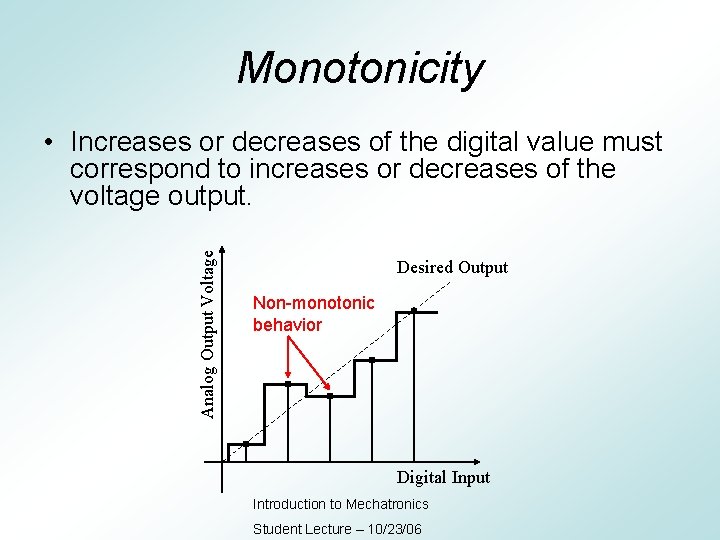 Monotonicity

• Increases or decreases of the digital value must correspond to increases or decreases of the voltage output.

Analog Output Voltage

Desired Output

Non-monotonic behavior

Digital Input

Introduction to Mechatronics

Student Lecture – 10/23/06